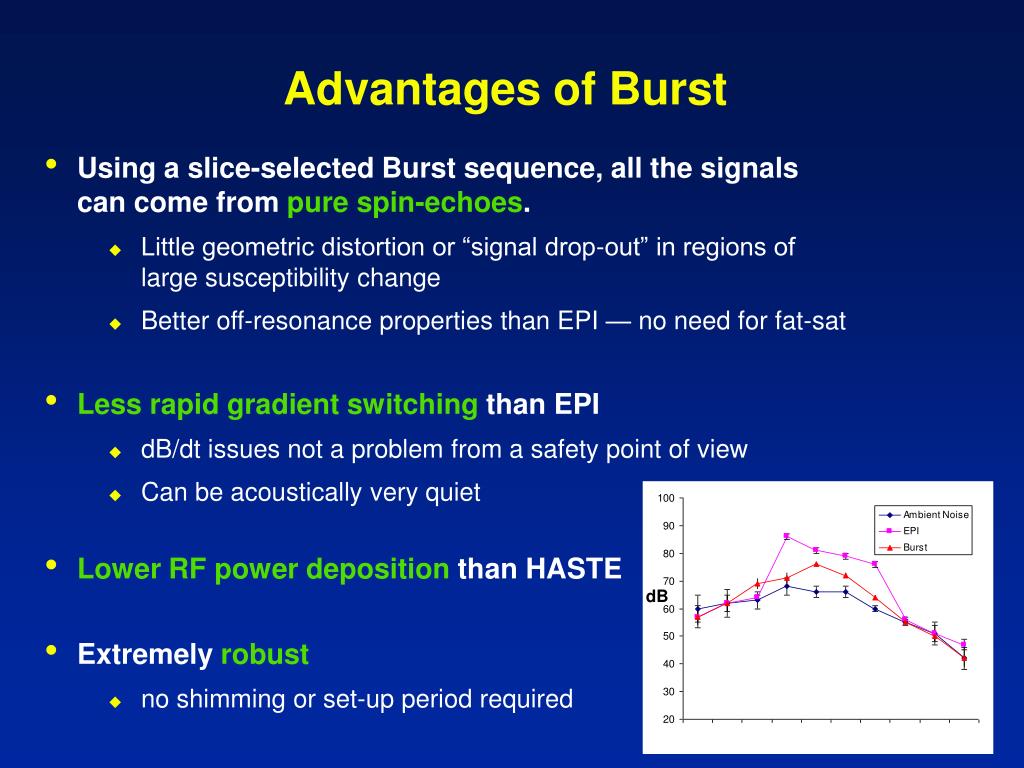 Advantages of Burst

• Using a slice-selected Burst sequence, all the signals can come from pure spin-echoes.
  ◆ Little geometric distortion or “signal drop-out” in regions of large susceptibility change
  ◆ Better off-resonance properties than EPI — no need for fat-sat

• Less rapid gradient switching than EPI
  ◆ dB/dt issues not a problem from a safety point of view
  ◆ Can be acoustically very quiet

• Lower RF power deposition than HASTE

• Extremely robust
  ◆ no shimming or set-up period required

100
90
80
70
60
50
40
30
20
dB
Ambient Noise
EPI
Burst